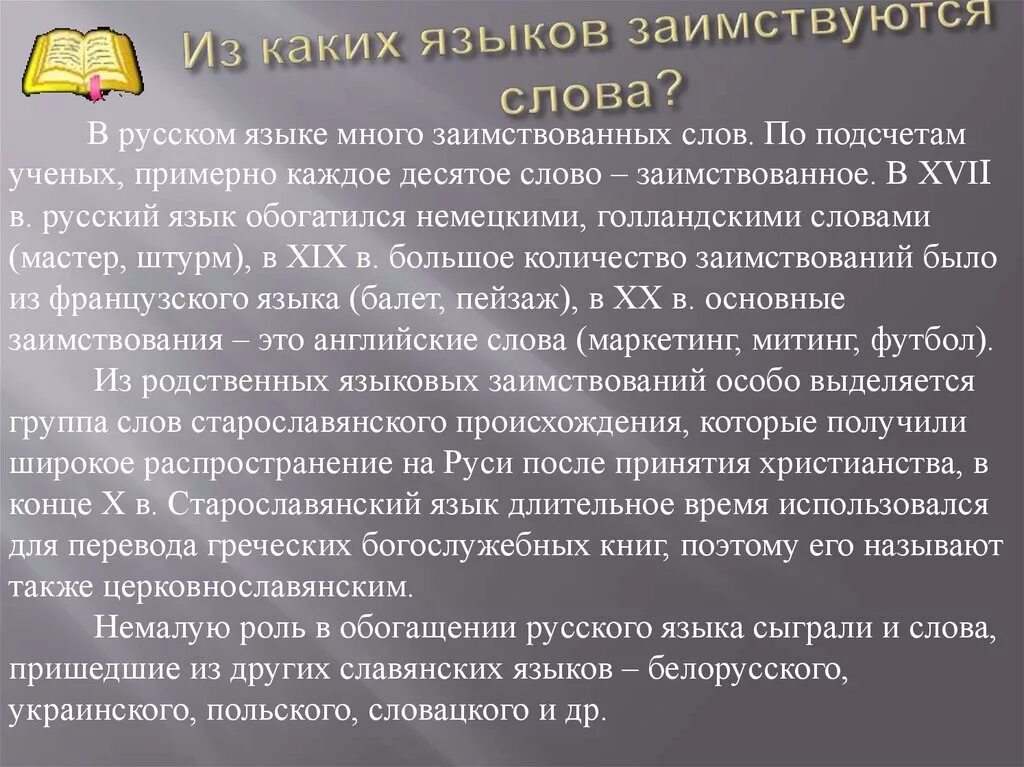 Из каких языков заимствуются слова?

В русском языке много заимствованных слов. По подсчетам ученых, примерно каждое десятое слово – заимствованное. В XVII в. русский язык обогатился немецкими, голландскими словами (мастер, штурм), в XIX в. большое количество заимствований было из французского языка (балет, пейзаж), в XX в. основные заимствования – это английские слова (маркетинг, митинг, футбол).

Из родственных языковых заимствований особо выделяется группа слов старославянского происхождения, которые получили широкое распространение на Руси после принятия христианства, в конце X в. Старославянский язык длительное время использовался для перевода греческих богослужебных книг, поэтому его называют также церковнославянским.

Немалую роль в обогащении русского языка сыграли и слова, пришедшие из других славянских языков – белорусского, украинского, польского, словацкого и др.